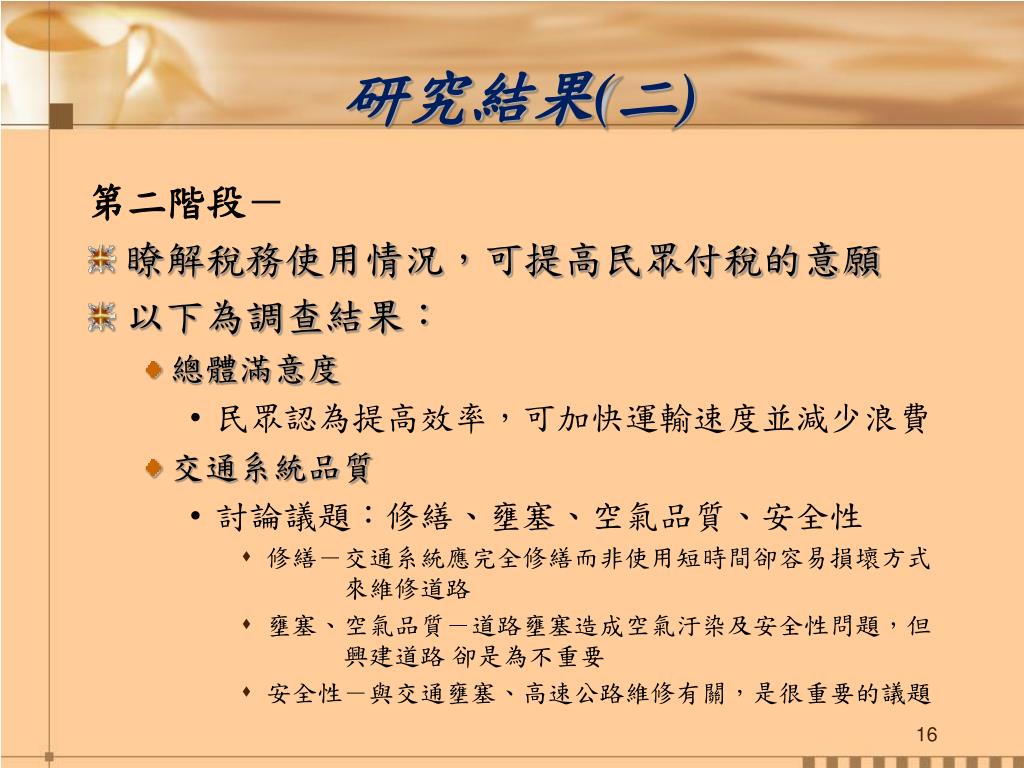 研究結果(二)

第二階段－

瞭解稅務使用情況，可提高民眾付稅的意願

以下為調查結果：

總體滿意度

• 民眾認為提高效率，可加快運輸速度並減少浪費

交通系統品質

• 討論議題：修繕、壅塞、空氣品質、安全性

修繕－交通系統應完全修繕而非使用短時間卻容易損壞方式來維修道路

壅塞、空氣品質－道路壅塞造成空氣汙染及安全性問題，但興建道路 卻是為不重要

安全性－與交通壅塞、高速公路維修有關，是很重要的議題

16